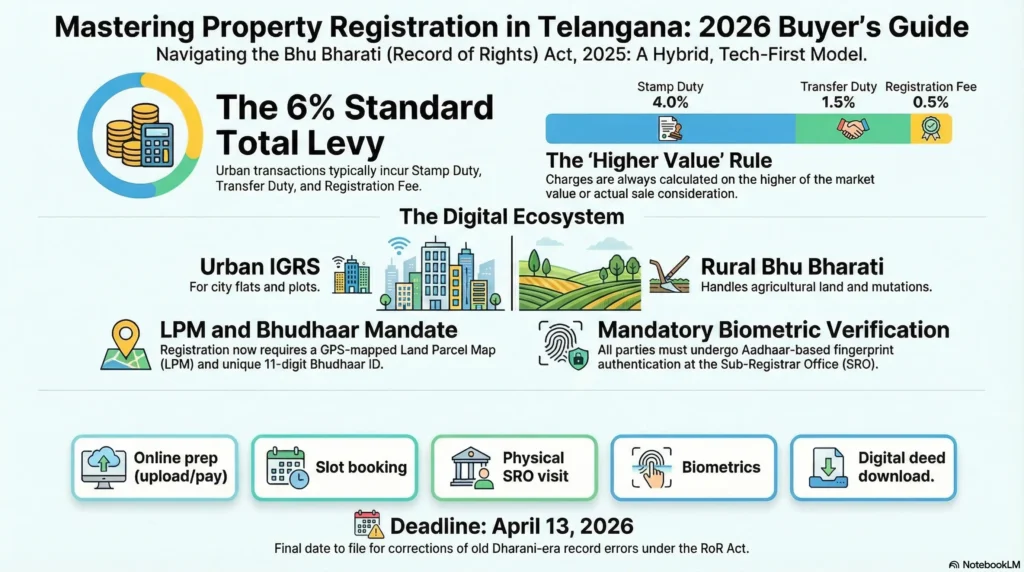 Mastering Property Registration in Telangana: 2026 Buyer's Guide

Navigating the Bhu Bharati (Record of Rights) Act, 2025: A Hybrid, Tech-First Model.

The 6% Standard Total Levy

Urban transactions typically incur Stamp Duty, Transfer Duty, and Registration Fee.

Stamp Duty 4.0%

Transfer Duty 1.5%

Registration Fee 0.5%

The 'Higher Value' Rule

Charges are always calculated on the higher of the market value or actual sale consideration.

The Digital Ecosystem

Urban IGRS

For city flats and plots.

Rural Bhu Bharati

Handles agricultural land and mutations.

LPM and Bhudhaar Mandate

Registration now requires a GPS-mapped Land Parcel Map (LPM) and unique 11-digit Bhudhaar ID.

Mandatory Biometric Verification

All parties must undergo Aadhaar-based fingerprint authentication at the Sub-Registrar Office (SRO).

Online prep (upload/pay)

Slot booking

Physical SRO visit

Biometrics

Digital deed download.

Deadline: April 13, 2026

Final date to file for corrections of old Dharani-era record errors under the RoR Act.

NotebookLM